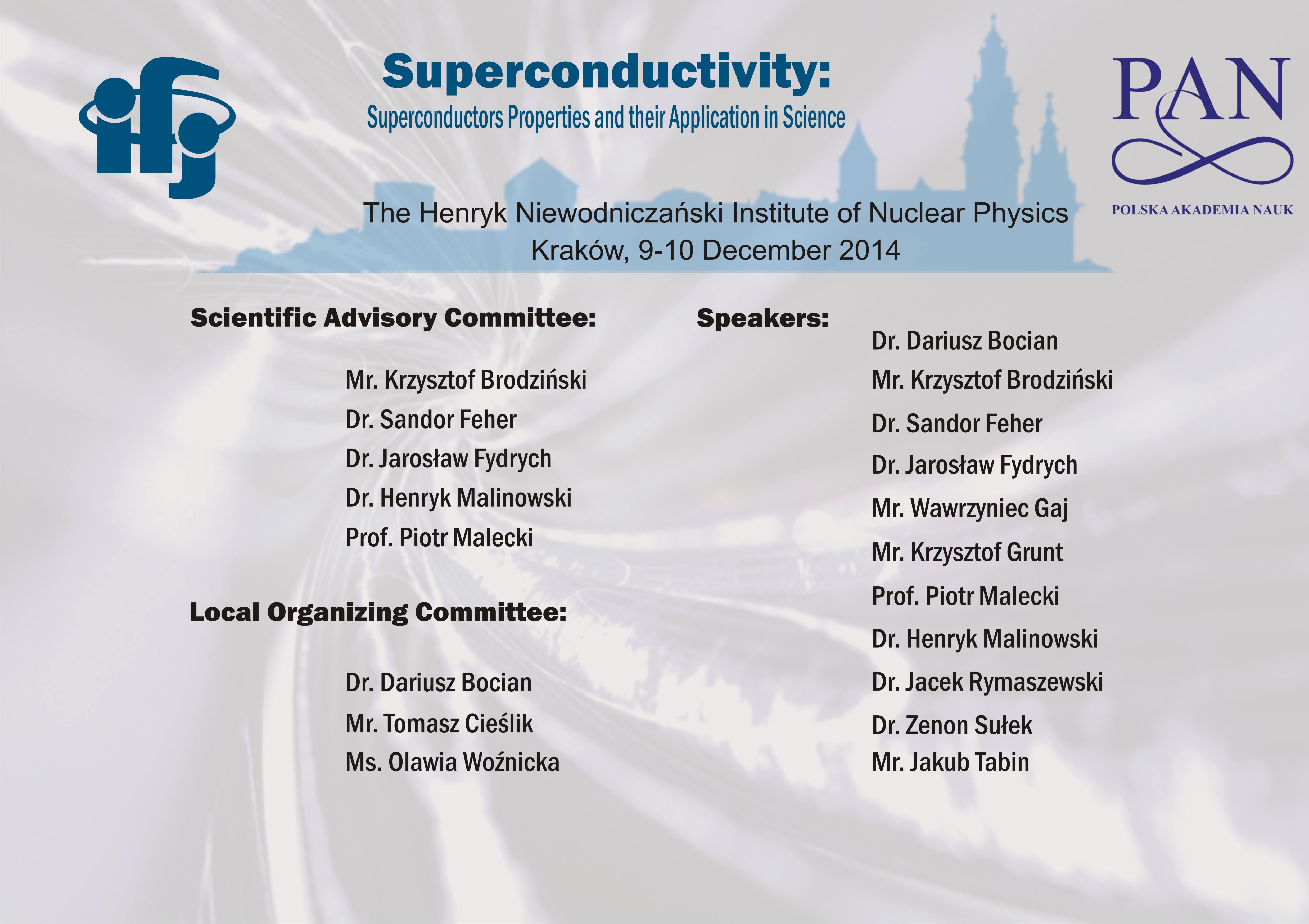 ifj

Superconductivity:

Superconductors Properties and their Application in Science

PAN

POLSKA AKADEMIA NAUK

The Henryk Niewodniczański Institute of Nuclear Physics
Kraków, 9-10 December 2014

Scientific Advisory Committee:

Mr. Krzysztof Brodziński
Dr. Sandor Feher
Dr. Jarosław Fydrych
Dr. Henryk Malinowski
Prof. Piotr Malecki

Local Organizing Committee:

Dr. Dariusz Bocian
Mr. Tomasz Cieślik
Ms. Olawia Woźnicka

Speakers:

Dr. Dariusz Bocian
Mr. Krzysztof Brodziński
Dr. Sandor Feher
Dr. Jarosław Fydrych
Mr. Wawrzyniec Gaj
Mr. Krzysztof Grunt
Prof. Piotr Malecki
Dr. Henryk Malinowski
Dr. Jacek Rymaszewski
Dr. Zenon Sułek
Mr. Jakub Tabin